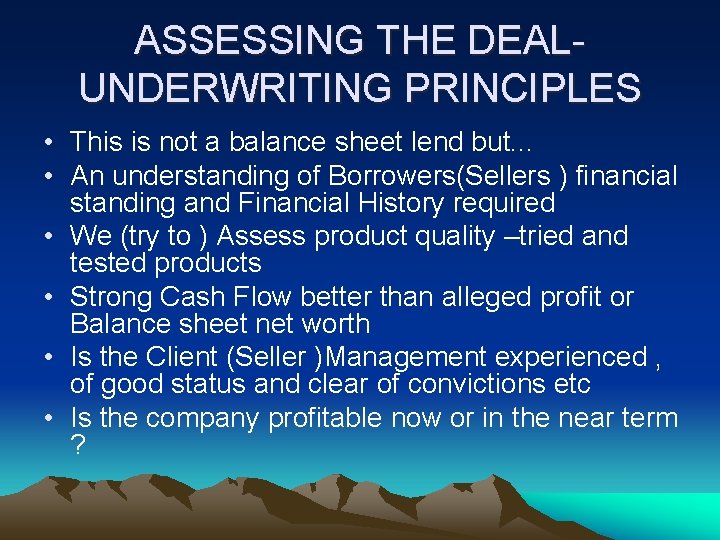 ASSESSING THE DEAL-
UNDERWRITING PRINCIPLES

• This is not a balance sheet lend but...
• An understanding of Borrowers(Sellers ) financial standing and Financial History required
• We (try to ) Assess product quality –tried and tested products
• Strong Cash Flow better than alleged profit or Balance sheet net worth
• Is the Client (Seller )Management experienced , of good status and clear of convictions etc
• Is the company profitable now or in the near term ?